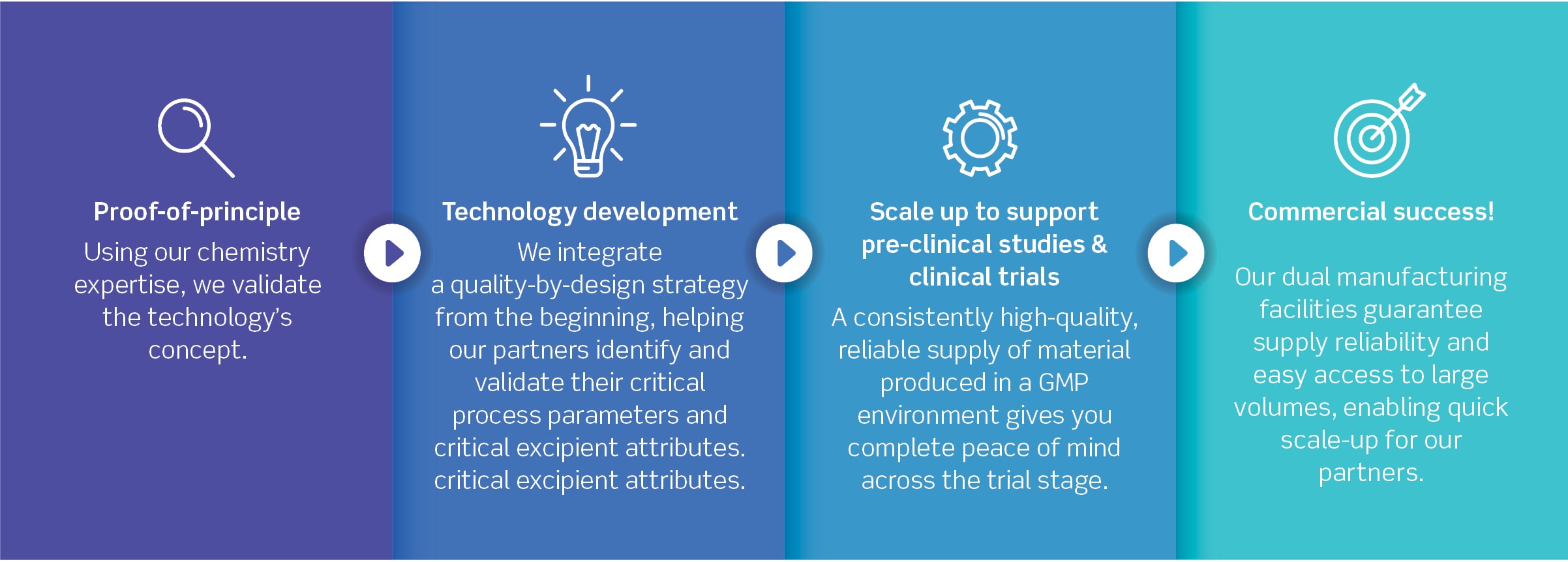 Proof-of-principle

Using our chemistry expertise, we validate the technology's concept.

Technology development

We integrate a quality-by-design strategy from the beginning, helping our partners identify and validate their critical process parameters and critical excipient attributes. critical excipient attributes.

Scale up to support pre-clinical studies & clinical trials

A consistently high-quality, reliable supply of material produced in a GMP environment gives you complete peace of mind across the trial stage.

Commercial success!

Our dual manufacturing facilities guarantee supply reliability and easy access to large volumes, enabling quick scale-up for our partners.